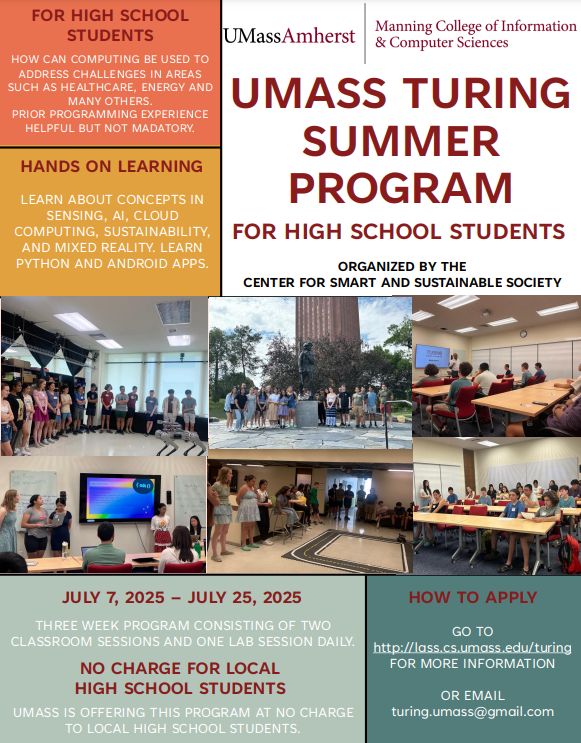 FOR HIGH SCHOOL STUDENTS

HOW CAN COMPUTING BE USED TO ADDRESS CHALLENGES IN AREAS SUCH AS HEALTHCARE, ENERGY AND MANY OTHERS.
PRIOR PROGRAMMING EXPERIENCE HELPFUL BUT NOT MADATORY.

HANDS ON LEARNING

LEARN ABOUT CONCEPTS IN SENSING, AI, CLOUD COMPUTING, SUSTAINABILITY, AND MIXED REALITY. LEARN PYTHON AND ANDROID APPS.

UMassAmherst

Manning College of Information & Computer Sciences

UMASS TURING SUMMER PROGRAM

FOR HIGH SCHOOL STUDENTS

ORGANIZED BY THE
CENTER FOR SMART AND SUSTAINABLE SOCIETY

JULY 7, 2025 – JULY 25, 2025

THREE WEEK PROGRAM CONSISTING OF TWO CLASSROOM SESSIONS AND ONE LAB SESSION DAILY.

NO CHARGE FOR LOCAL HIGH SCHOOL STUDENTS

UMASS IS OFFERING THIS PROGRAM AT NO CHARGE TO LOCAL HIGH SCHOOL STUDENTS.

HOW TO APPLY

GO TO
http://lass.cs.umass.edu/turing
FOR MORE INFORMATION

OR EMAIL
turing.umass@gmail.com